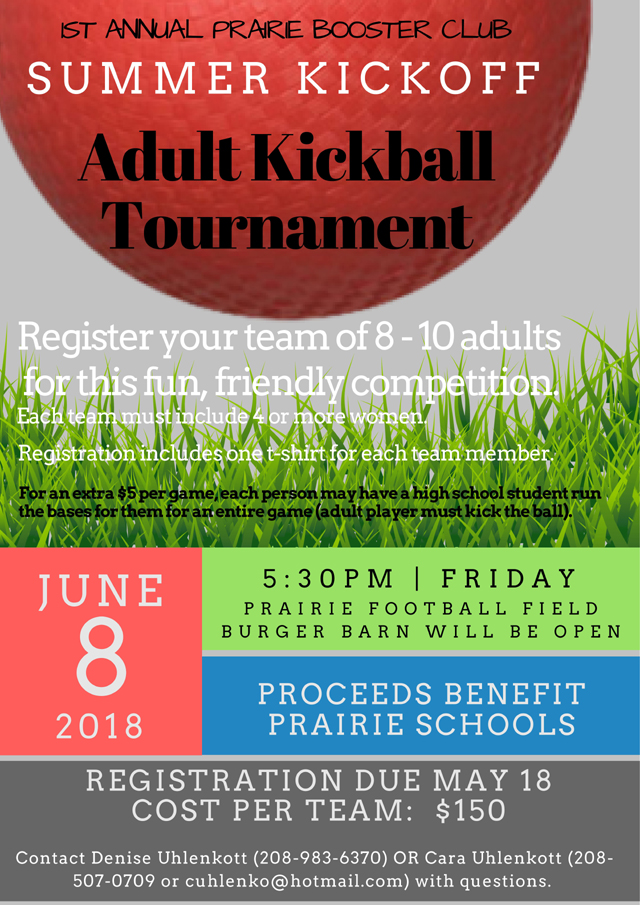 1ST ANNUAL PRAIRIE BOOSTER CLUB

SUMMER KICKOFF

Adult Kickball Tournament

Register your team of 8 - 10 adults for this fun, friendly competition.

Each team must include 4 or more women.

Registration includes one t-shirt for each team member.

For an extra $5 per game, each person may have a high school student run the bases for them for an entire game (adult player must kick the ball).

JUNE 8 2018

5:30PM | FRIDAY

PRAIRIE FOOTBALL FIELD

BURGER BARN WILL BE OPEN

PROCEEDS BENEFIT PRAIRIE SCHOOLS

REGISTRATION DUE MAY 18

COST PER TEAM: $150

Contact Denise Uhlenkott (208-983-6370) OR Cara Uhlenkott (208-507-0709 or cuhlenko@hotmail.com) with questions.